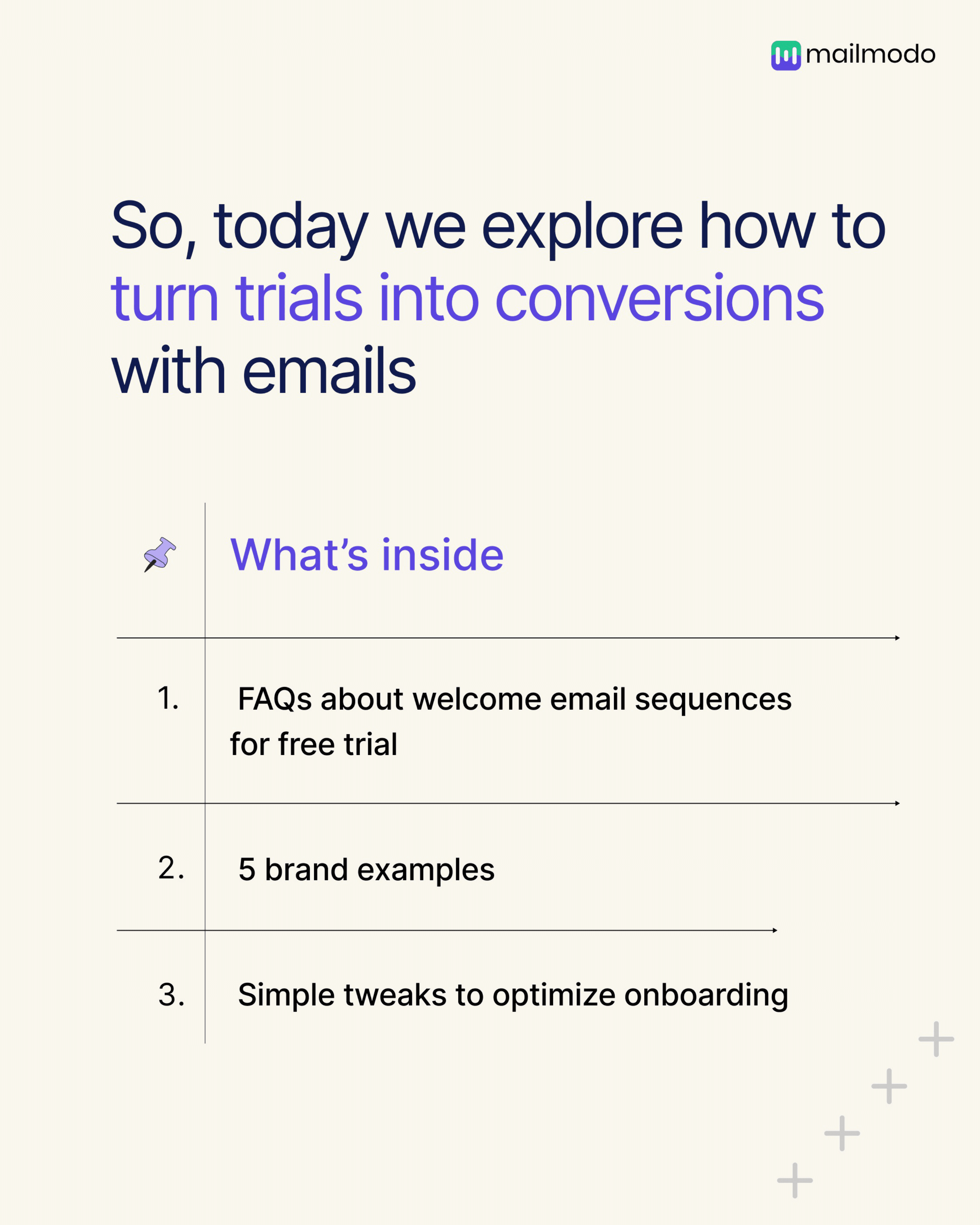 mailmodo

So, today we explore how to turn trials into conversions with emails

What's inside

1. FAQs about welcome email sequences for free trial

2. 5 brand examples

3. Simple tweaks to optimize onboarding